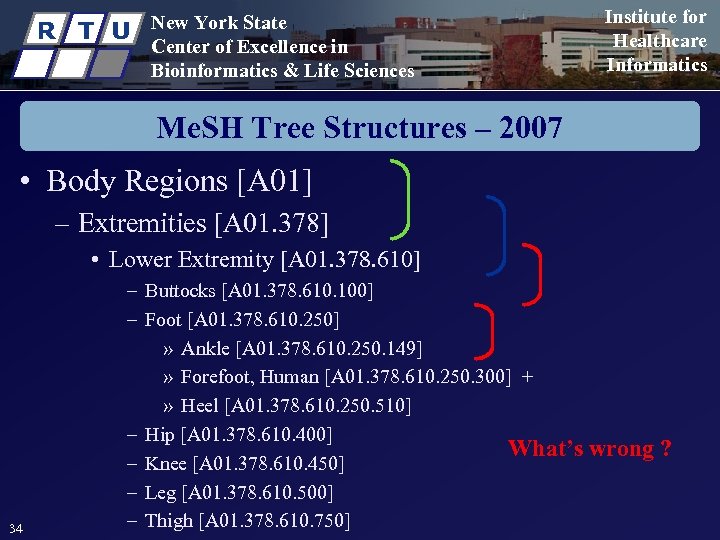 R T U

New York State
Center of Excellence in
Bioinformatics & Life Sciences

Institute for Healthcare Informatics

MeSH Tree Structures – 2007

• Body Regions [A01]
– Extremities [A01.378]
• Lower Extremity [A01.378.610]
– Buttocks [A01.378.610.100]
– Foot [A01.378.610.250]
» Ankle [A01.378.610.250.149]
» Forefoot, Human [A01.378.610.250.300] +
» Heel [A01.378.610.250.510]
– Hip [A01.378.610.400]
– Knee [A01.378.610.450]
– Leg [A01.378.610.500]
– Thigh [A01.378.610.750]

What's wrong ?

34